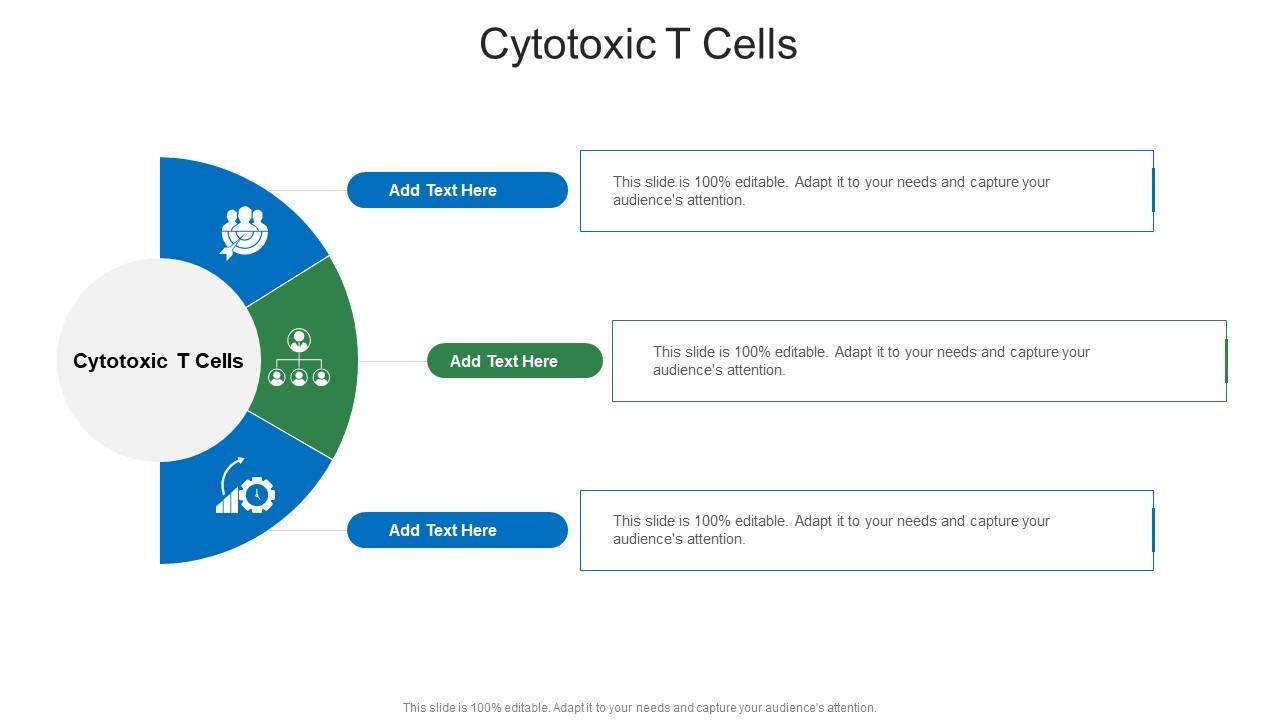 Cytotoxic T Cells

Cytotoxic T Cells

Add Text Here

This slide is 100% editable. Adapt it to your needs and capture your audience's attention.

Add Text Here

This slide is 100% editable. Adapt it to your needs and capture your audience's attention.

Add Text Here

This slide is 100% editable. Adapt it to your needs and capture your audience's attention.

This slide is 100% editable. Adapt it to your needs and capture your audience's attention.